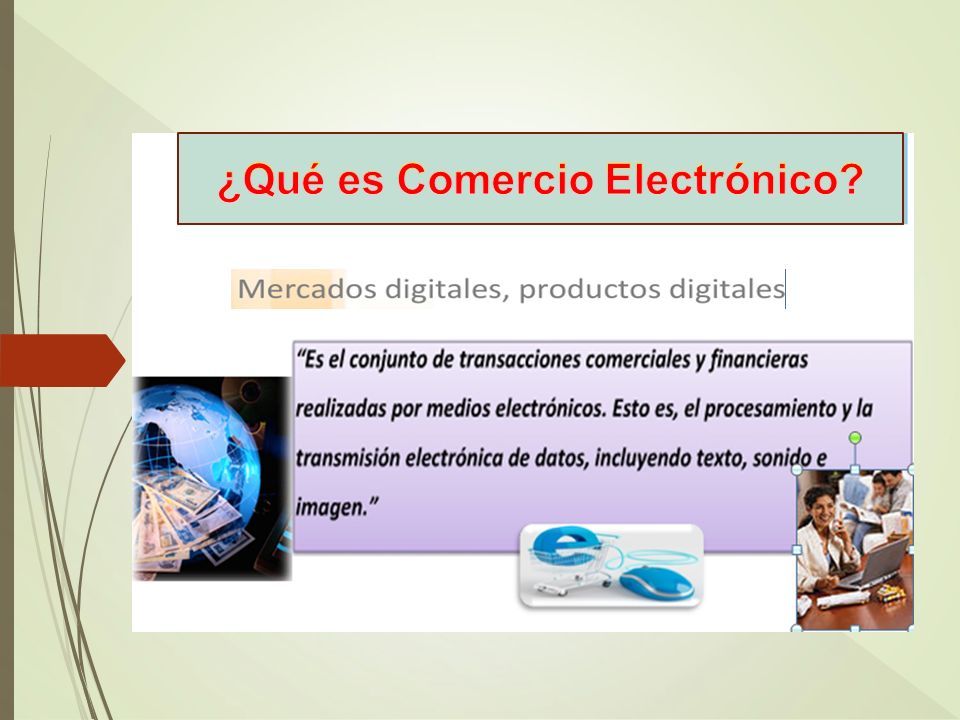 ¿Qué es Comercio Electrónico?

Mercados digitales, productos digitales

“Es el conjunto de transacciones comerciales y financieras realizadas por medios electrónicos. Esto es, el procesamiento y la transmisión electrónica de datos, incluyendo texto, sonido e imagen.”